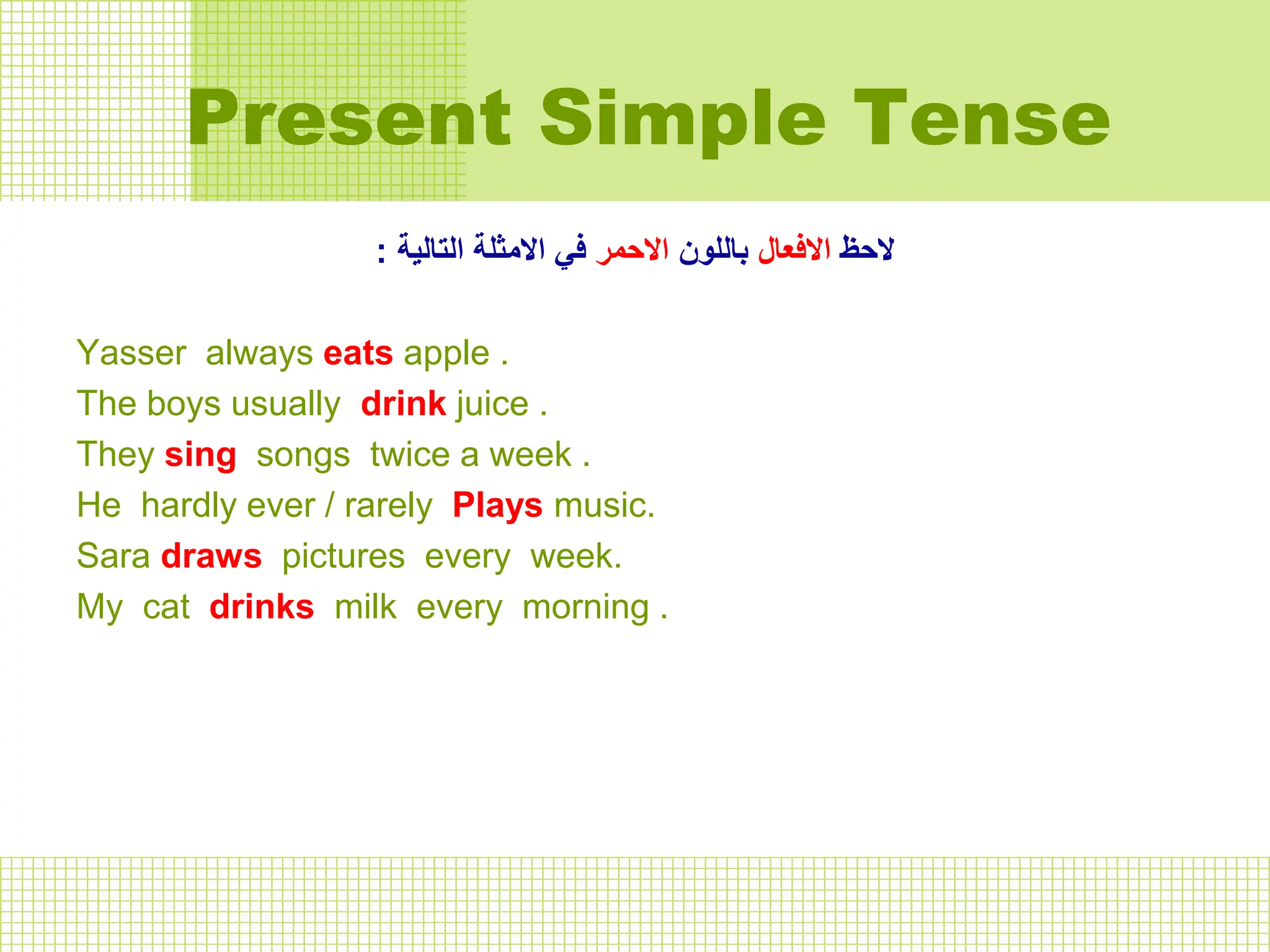 Present Simple Tense

لاحظ الافعال باللون الاحمر في الامثلة التالية :

Yasser always eats apple .
The boys usually drink juice .
They sing songs twice a week .
He hardly ever / rarely Plays music.
Sara draws pictures every week.
My cat drinks milk every morning .